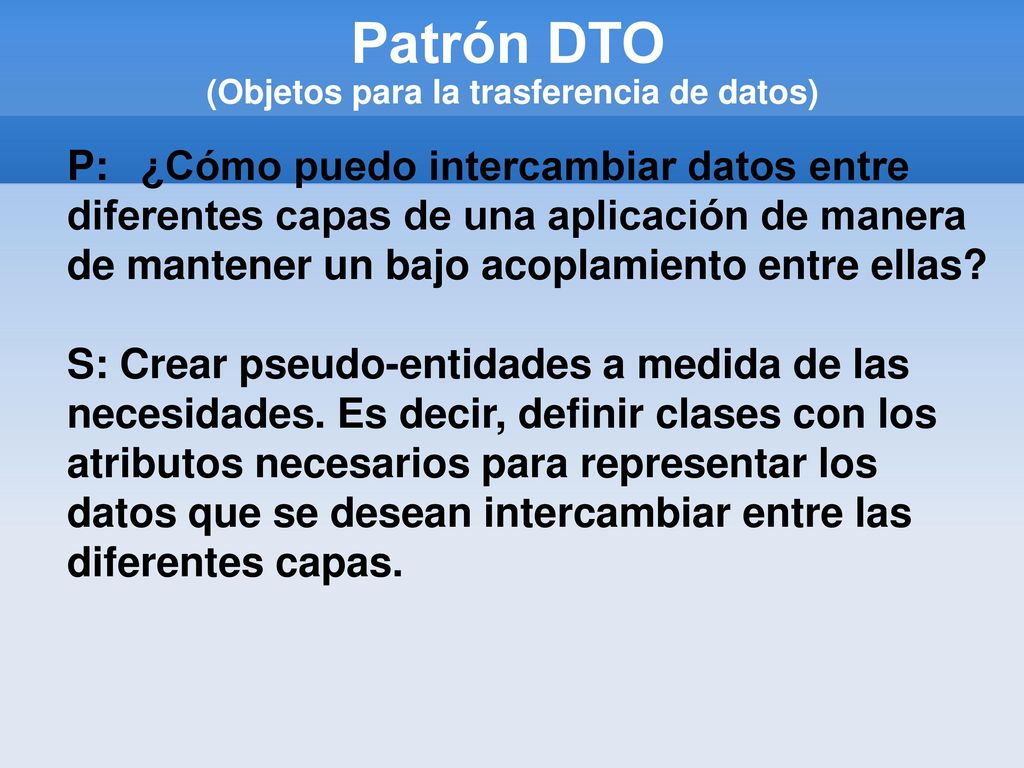 Patrón DTO
(Objetos para la trasferencia de datos)

P: ¿Cómo puedo intercambiar datos entre diferentes capas de una aplicación de manera de mantener un bajo acoplamiento entre ellas?

S: Crear pseudo-entidades a medida de las necesidades. Es decir, definir clases con los atributos necesarios para representar los datos que se desean intercambiar entre las diferentes capas.